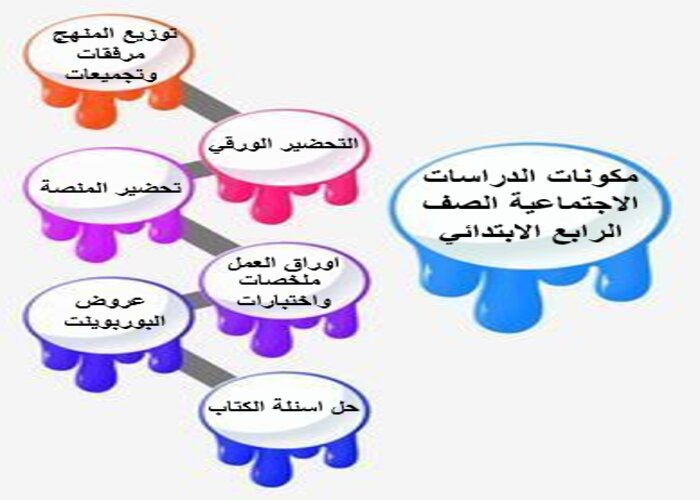 مكونات الدراسات الاجتماعية الصف الرابع الابتدائي

توزيع المنهج مرفقات وتجميعات

التحضير الورقي

تحضير المنصة

اوراق العمل ملخصات واختبارات

عروض البوربوينت

حل اسئلة الكتاب